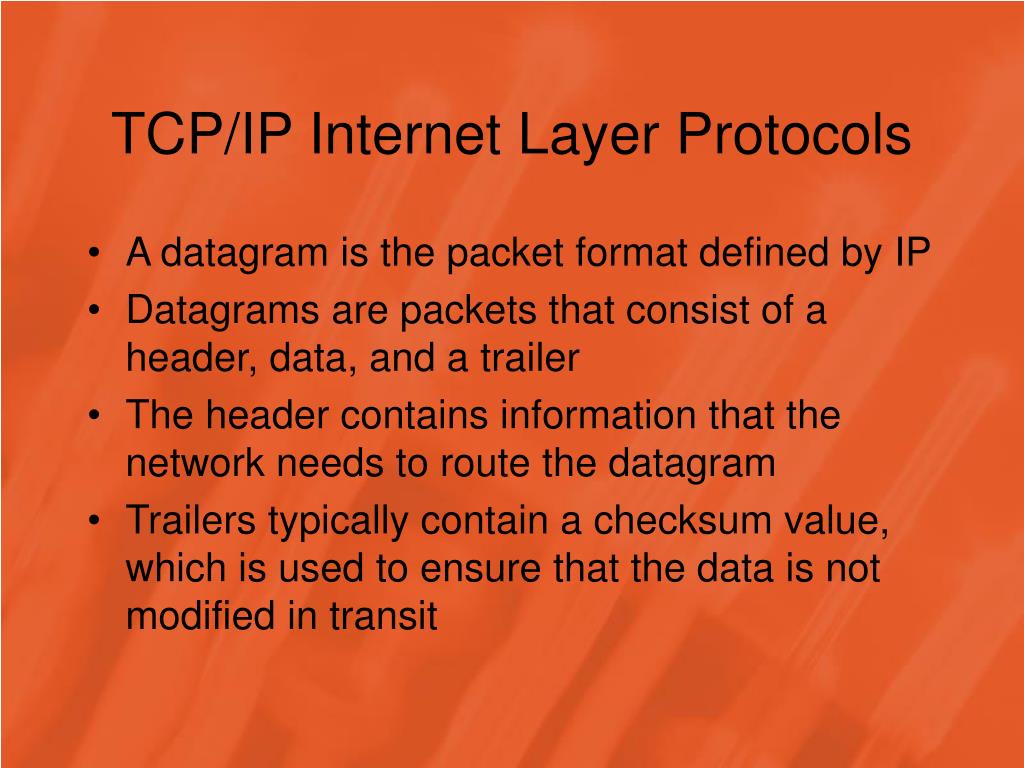 TCP/IP Internet Layer Protocols

• A datagram is the packet format defined by IP
• Datagrams are packets that consist of a header, data, and a trailer
• The header contains information that the network needs to route the datagram
• Trailers typically contain a checksum value, which is used to ensure that the data is not modified in transit